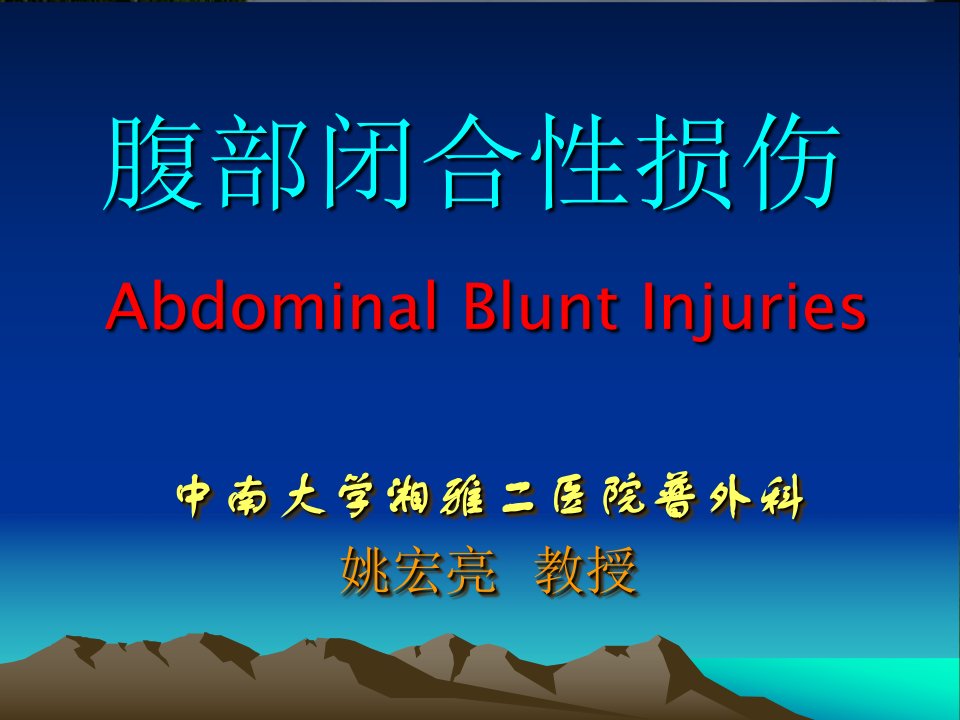 腹部闭合性损伤

Abdominal Blunt Injuries

中南大学湘雅二医院普外科

姚宏亮 教授